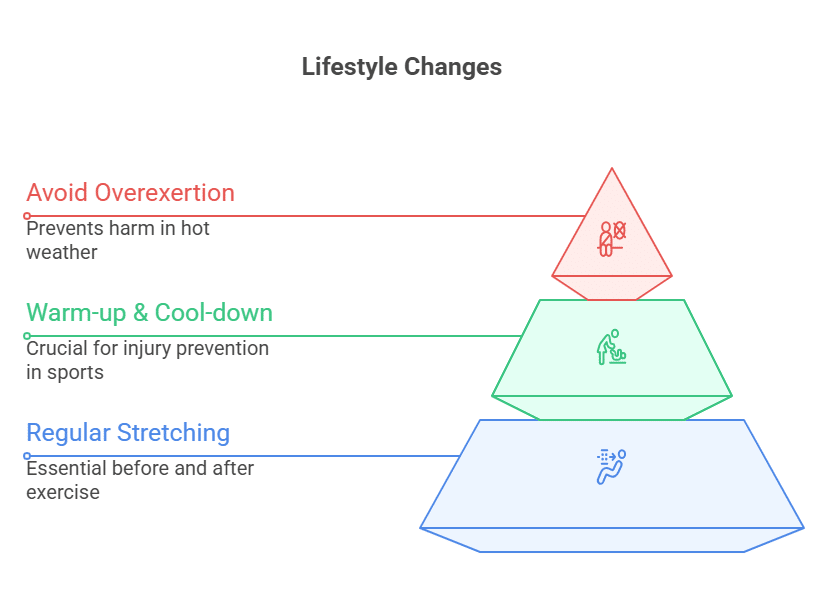 Lifestyle Changes

Avoid Overexertion

Prevents harm in hot weather

Warm-up & Cool-down

Crucial for injury prevention in sports

Regular Stretching

Essential before and after exercise